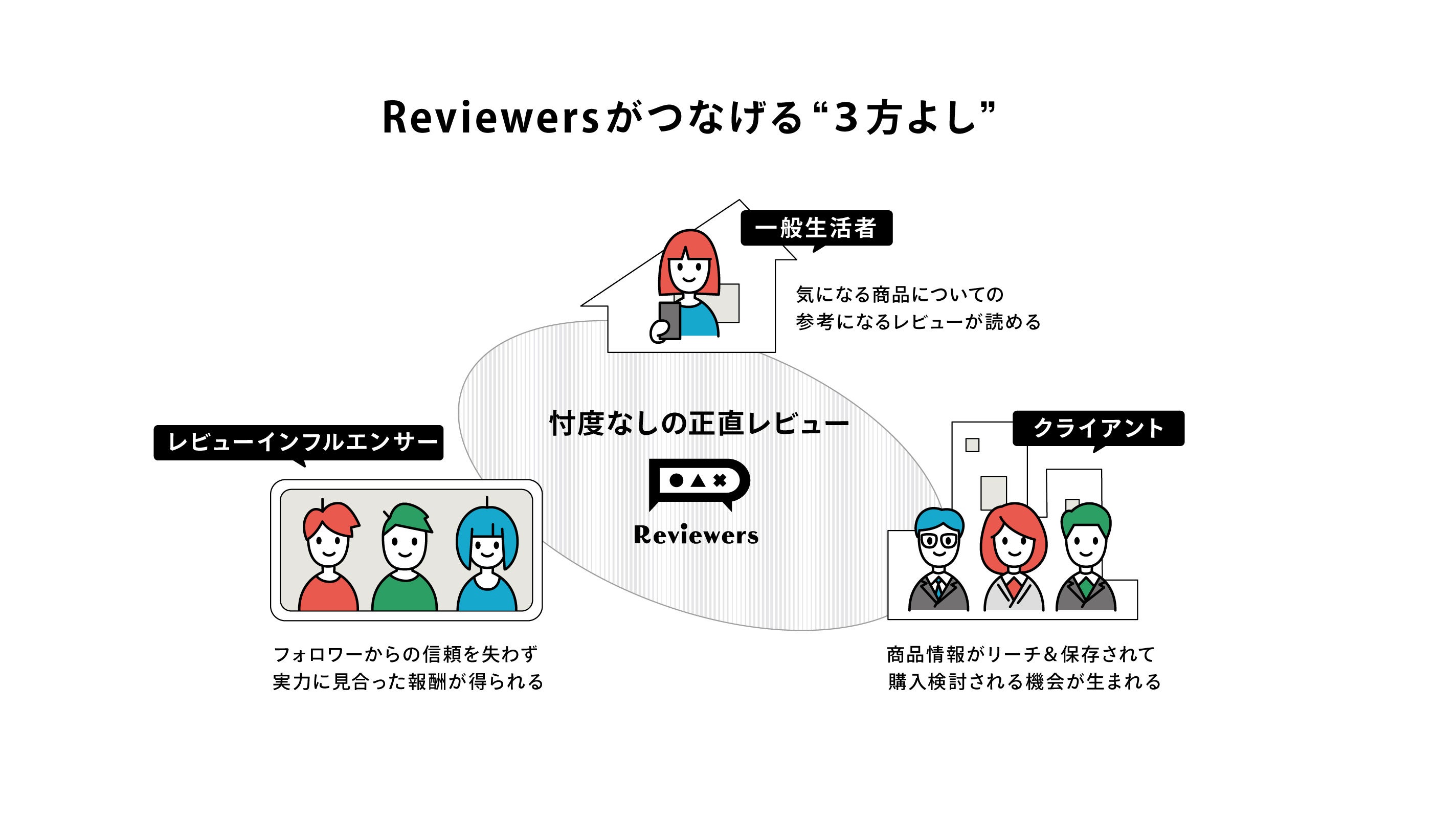 Reviewersがつなげる“3方よし”

一般生活者

気になる商品についての
参考になるレビューが読める

忖度なしの正直レビュー

Reviewers

レビューインフルエンサー

フォロワーからの信頼を失わず
実力に見合った報酬が得られる

クライアント

商品情報がリーチ＆保存されて
購入検討される機会が生まれる